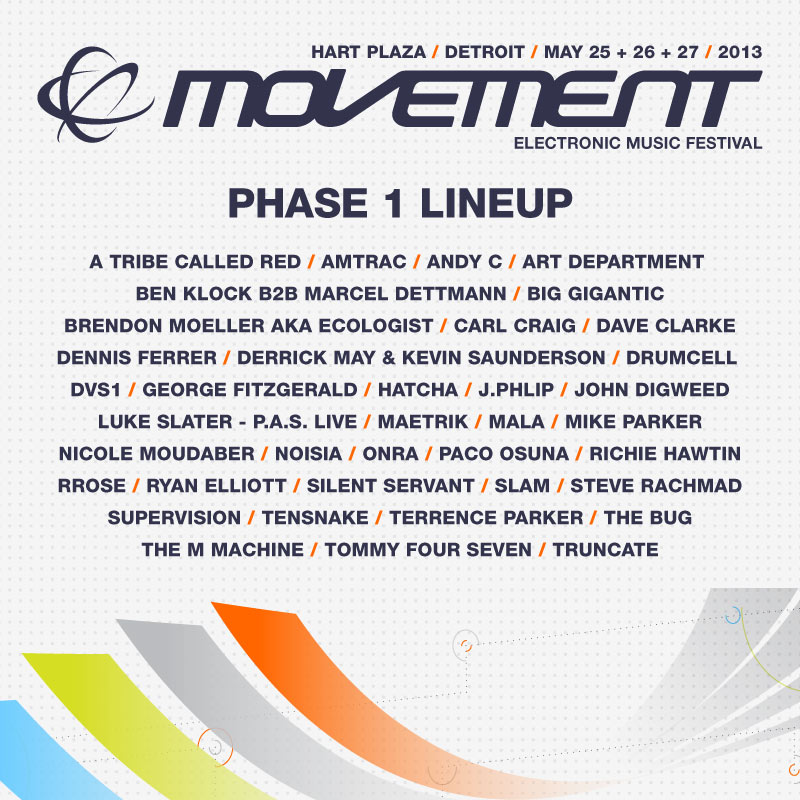 HART PLAZA / DETROIT / MAY 25 + 26 + 27 / 2013

MOVEMENT

ELECTRONIC MUSIC FESTIVAL

PHASE 1 LINEUP

A TRIBE CALLED RED / AMTRAC / ANDY C / ART DEPARTMENT
BEN KLOCK B2B MARCEL DETTMANN / BIG GIGANTIC
BRENDON MOELLER AKA ECOLOGIST / CARL CRAIG / DAVE CLARKE
DENNIS FERRER / DERRICK MAY & KEVIN SAUNDERSON / DRUMCELL
DVS1 / GEORGE FITZGERALD / HATCHA / J.PHLIP / JOHN DIGWEED
LUKE SLATER - P.A.S. LIVE / MAETRIK / MALA / MIKE PARKER
NICOLE MOUDABER / NOISIA / ONRA / PACO OSUNA / RICHIE HAWTIN
RROSE / RYAN ELLIOTT / SILENT SERVANT / SLAM / STEVE RACHMAD
SUPERVISION / TENSNAKE / TERRENCE PARKER / THE BUG
THE M MACHINE / TOMMY FOUR SEVEN / TRUNCATE